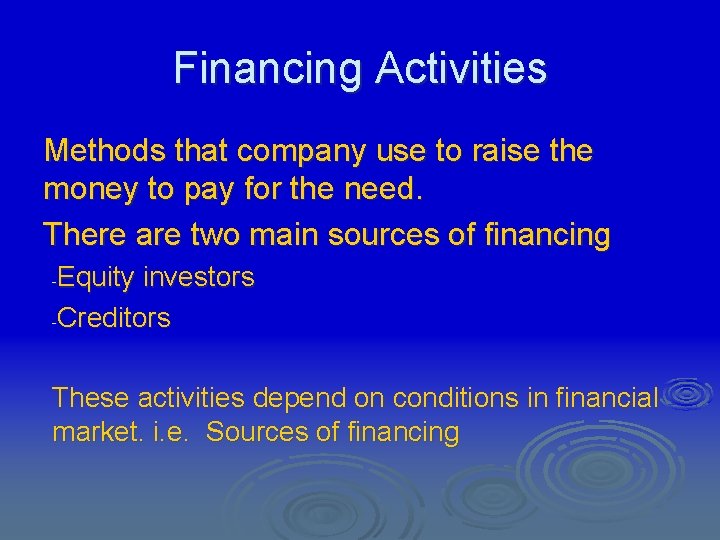 Financing Activities

Methods that company use to raise the money to pay for the need.

There are two main sources of financing

-Equity investors

-Creditors

These activities depend on conditions in financial market. i.e. Sources of financing